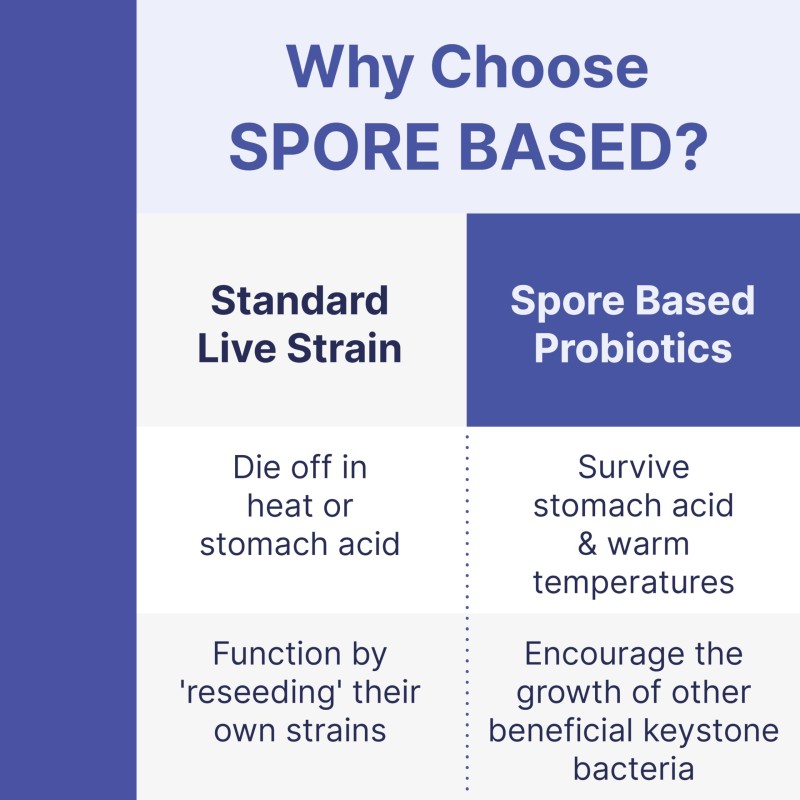 Why Choose SPORE BASED?

| Standard Live Strain | Spore Based Probiotics |
|---|---|
| Die off in heat or stomach acid | Survive stomach acid & warm temperatures |
| Function by 'reseeding' their own strains | Encourage the growth of other beneficial keystone bacteria |